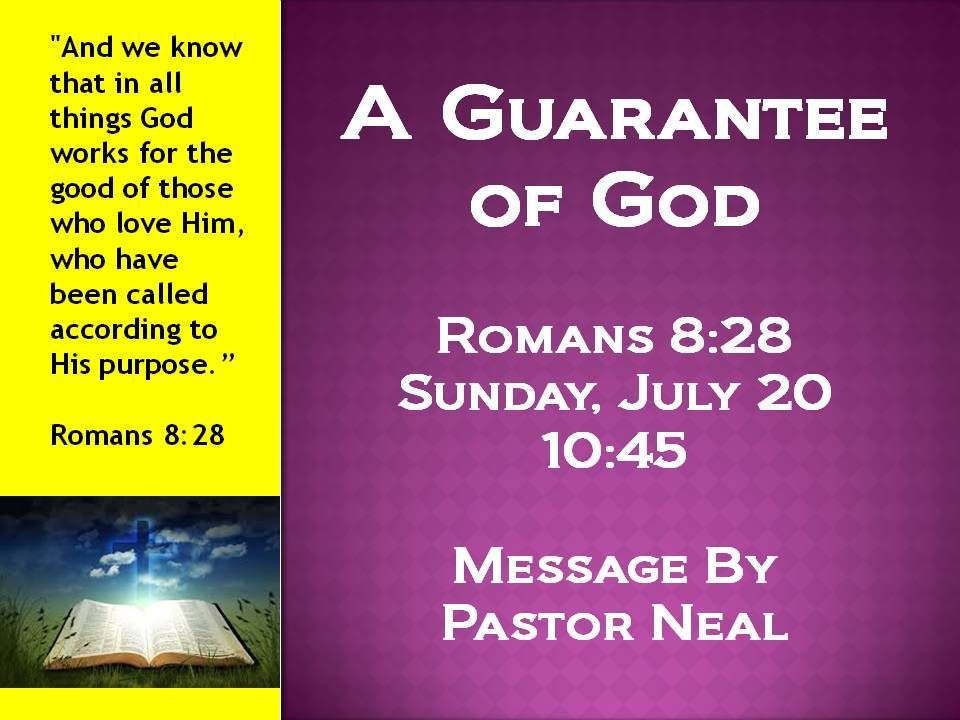 "And we know that in all things God works for the good of those who love Him, who have been called according to His purpose."

Romans 8:28

A Guarantee of God

Romans 8:28
Sunday, July 20
10:45

Message By
Pastor Neal